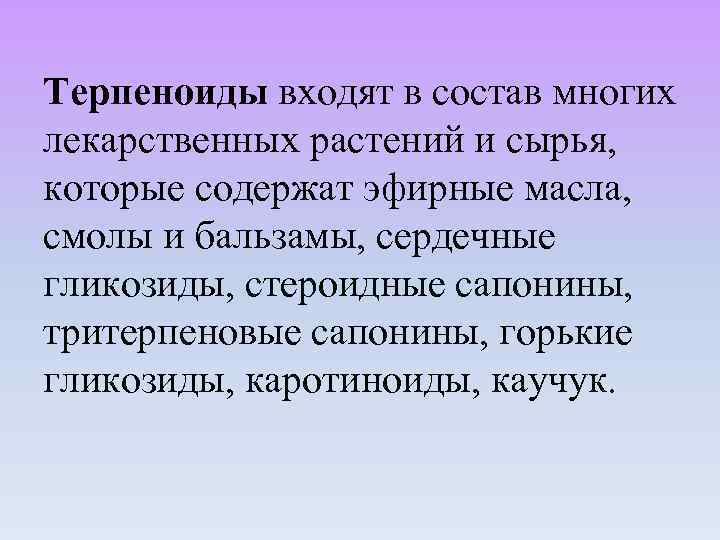 Терпеноиды входят в состав многих лекарственных растений и сырья, которые содержат эфирные масла, смолы и бальзамы, сердечные гликозиды, стероидные сапонины, тритерпеновые сапонины, горькие гликозиды, каротиноиды, каучук.